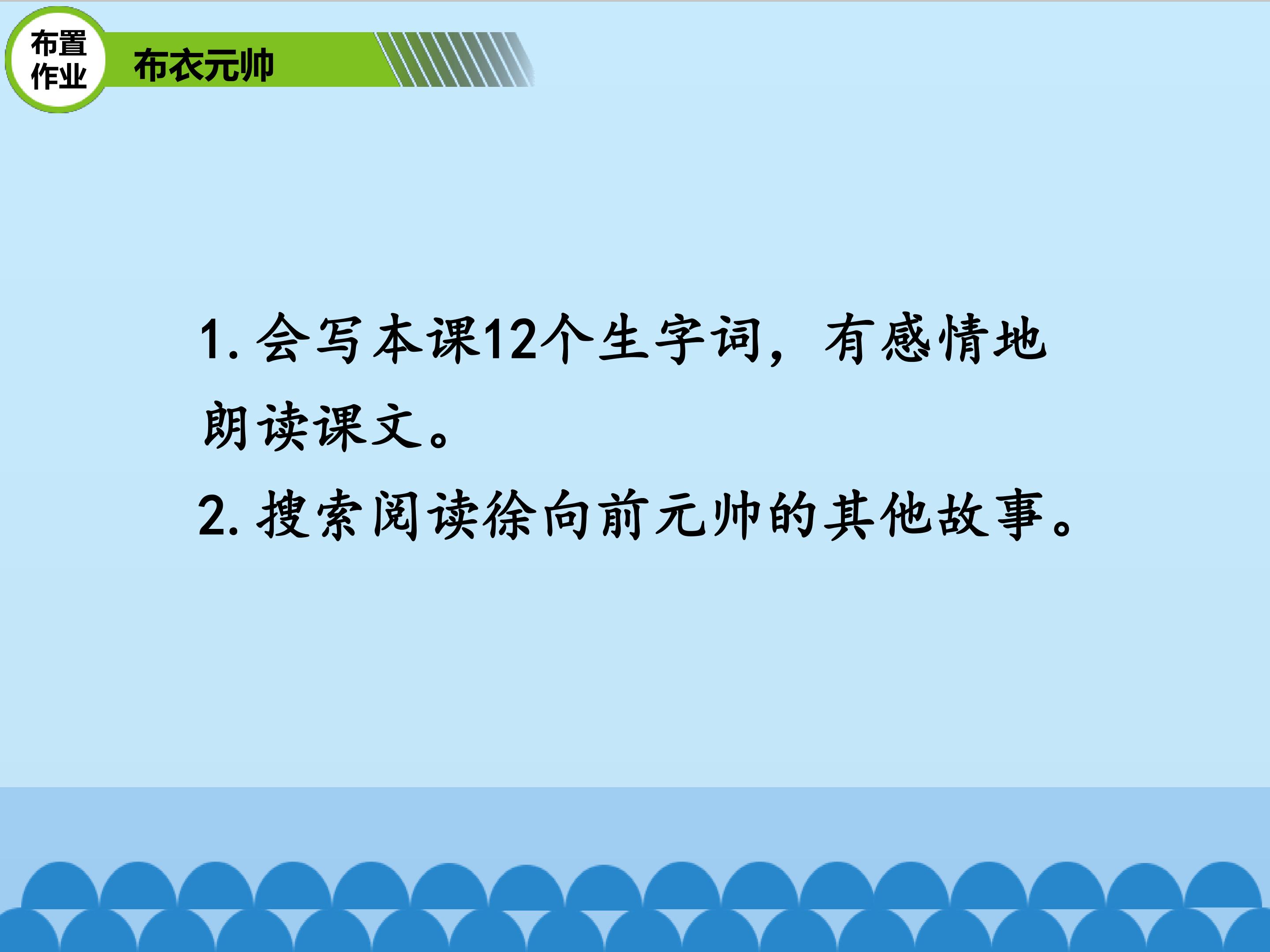 布置作业

布衣元帅

1. 会写本课12个生字词，有感情地朗读课文。

2. 搜索阅读徐向前元帅的其他故事。